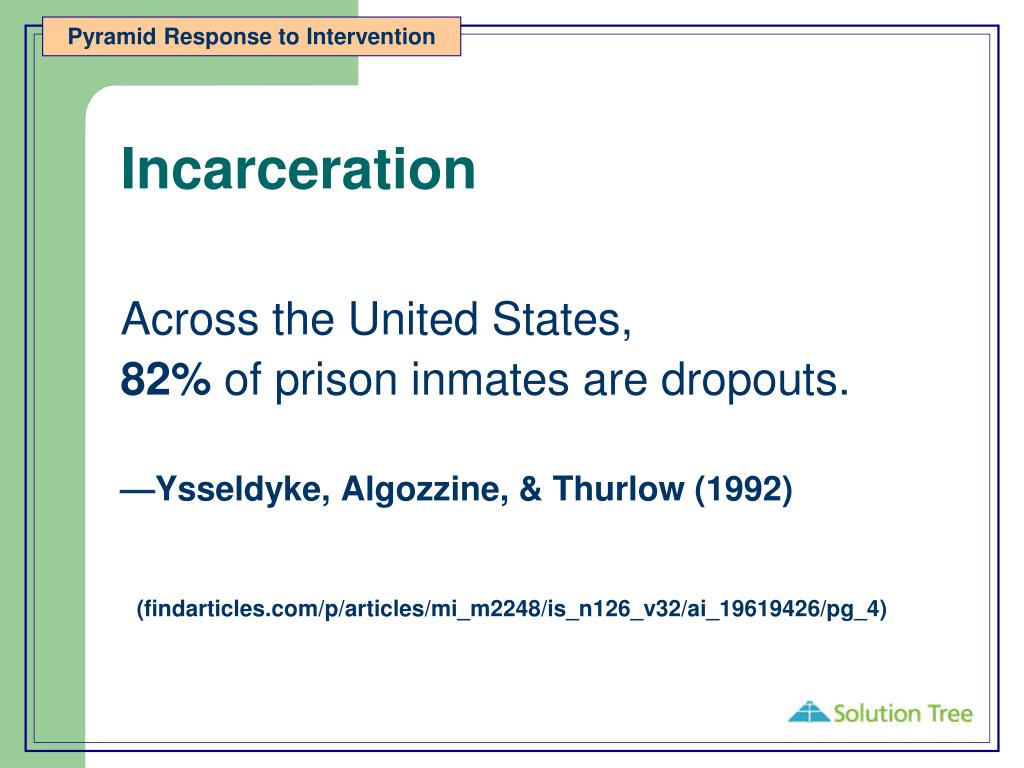 Pyramid Response to Intervention

Incarceration

Across the United States,
82% of prison inmates are dropouts.

—Ysseldyke, Algozzine, & Thurlow (1992)

(findarticles.com/p/articles/mi_m2248/is_n126_v32/ai_19619426/pg_4)

Solution Tree